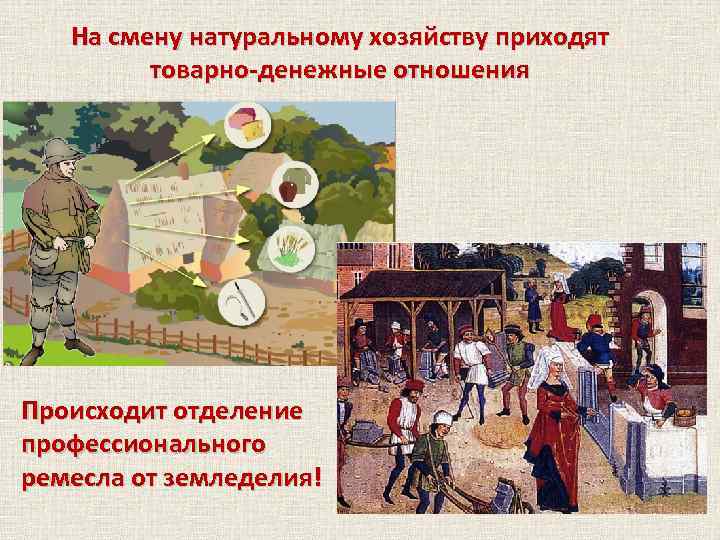 На смену натуральному хозяйству приходят товарно-денежные отношения

Происходит отделение профессионального ремесла от земледелия!